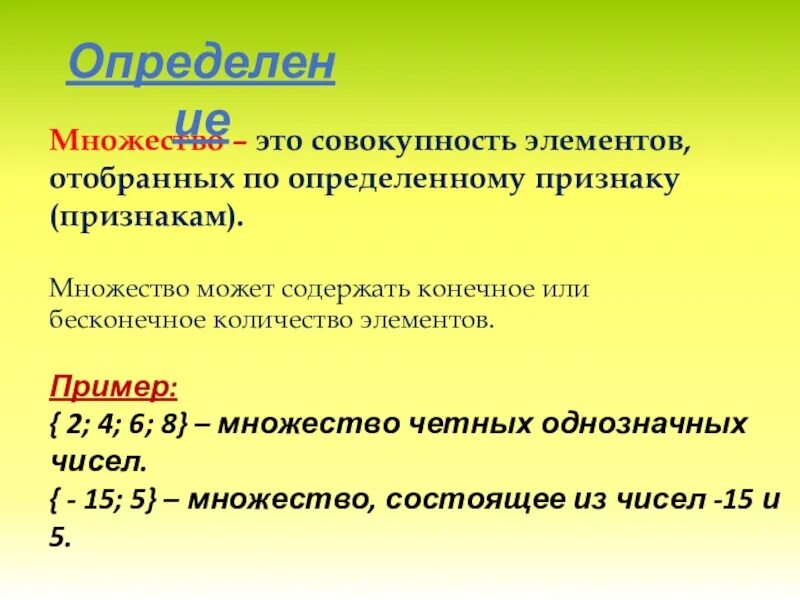 Определение

Множество – это совокупность элементов, отобранных по определенному признаку (признакам).

Множество может содержать конечное или бесконечное количество элементов.

Пример:
{ 2; 4; 6; 8} – множество четных однозначных чисел.
{ - 15; 5} – множество, состоящее из чисел -15 и 5.